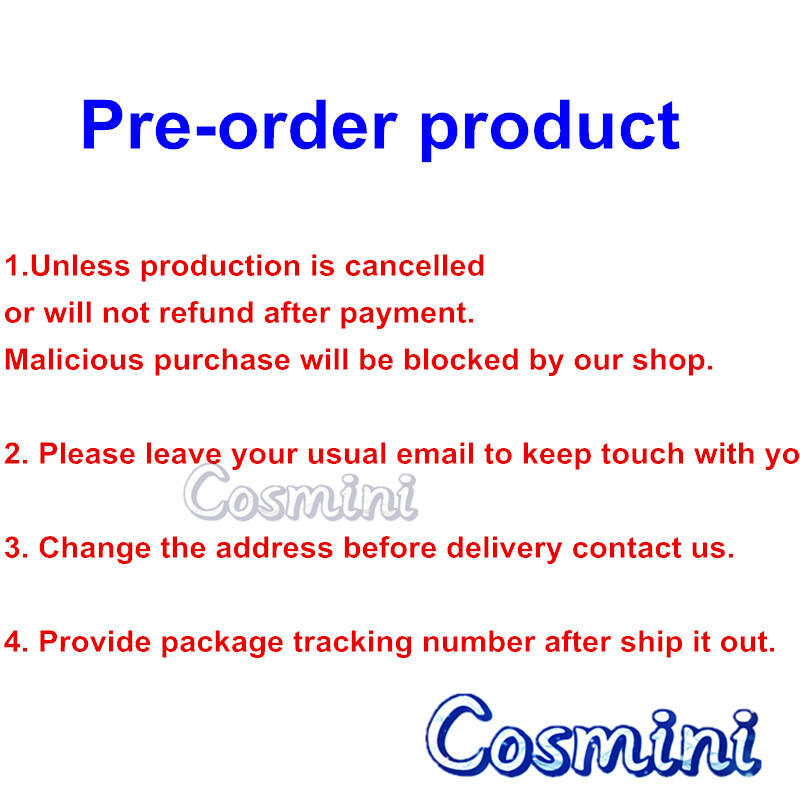 Pre-order product

1.Unless production is cancelled
or will not refund after payment.
Malicious purchase will be blocked by our shop.

2. Please leave your usual email to keep touch with yo

Cosmini

3. Change the address before delivery contact us.

4. Provide package tracking number after ship it out.

Cosmini